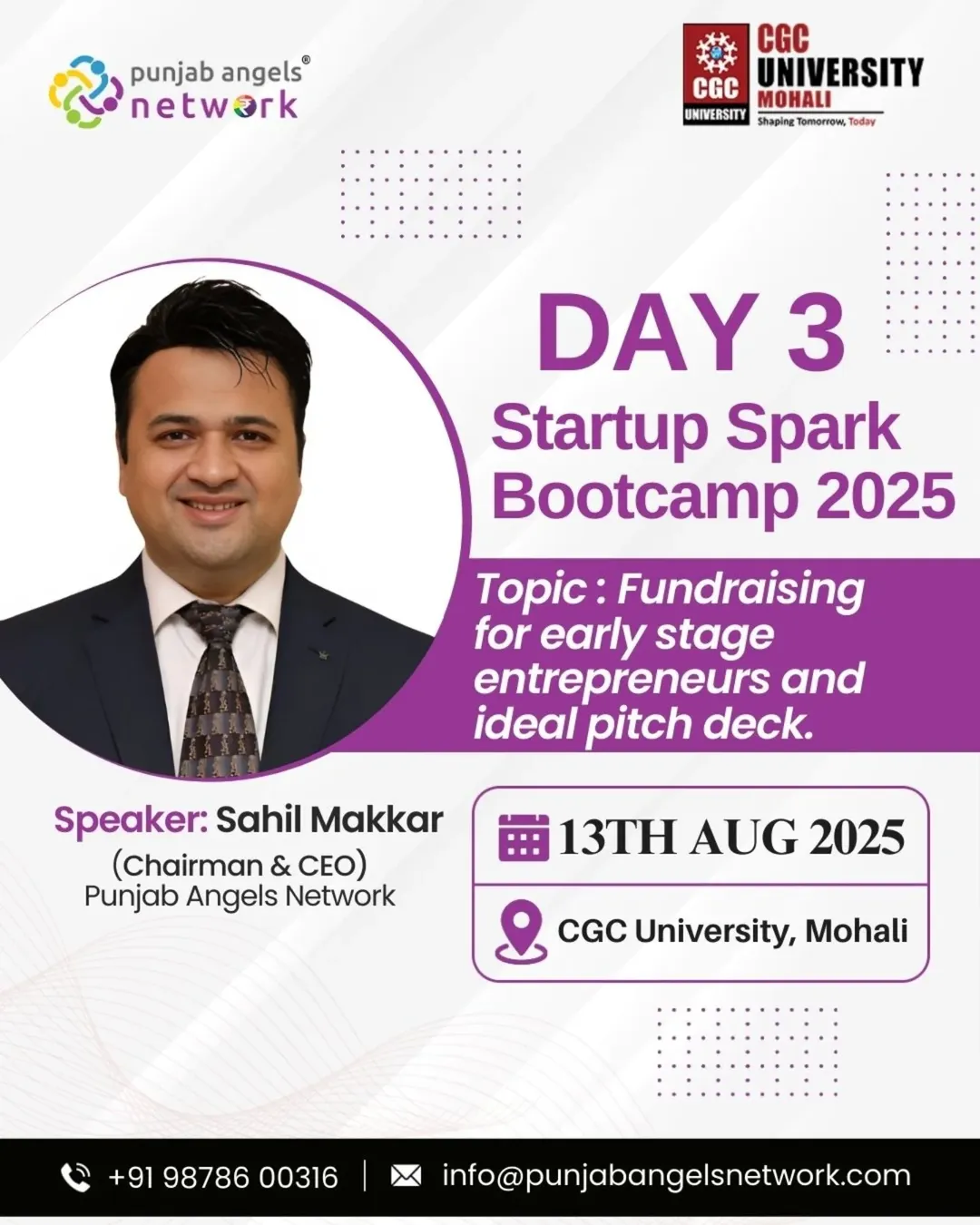 punjab angels®
network

CGC
UNIVERSITY
CGC UNIVERSITY
MOHALI
Shaping Tomorrow, Today

DAY 3
Startup Spark
Bootcamp 2025

Topic : Fundraising for early stage entrepreneurs and ideal pitch deck.

Speaker: Sahil Makkar
(Chairman & CEO)
Punjab Angels Network

13TH AUG 2025

CGC University, Mohali

+91 98786 00316 | info@punjabangelsnetwork.com